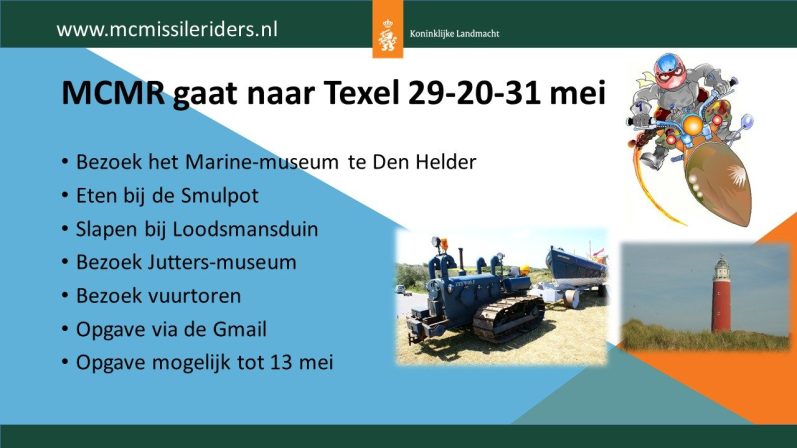 www.mcmissileriders.nl

Koninklijke Landmacht

MCMR gaat naar Texel 29-20-31 mei

• Bezoek het Marine-museum te Den Helder
• Eten bij de Smulpot
• Slapen bij Loodsmansduin
• Bezoek Jutters-museum
• Bezoek vuurtoren
• Opgave via de Gmail
• Opgave mogelijk tot 13 mei